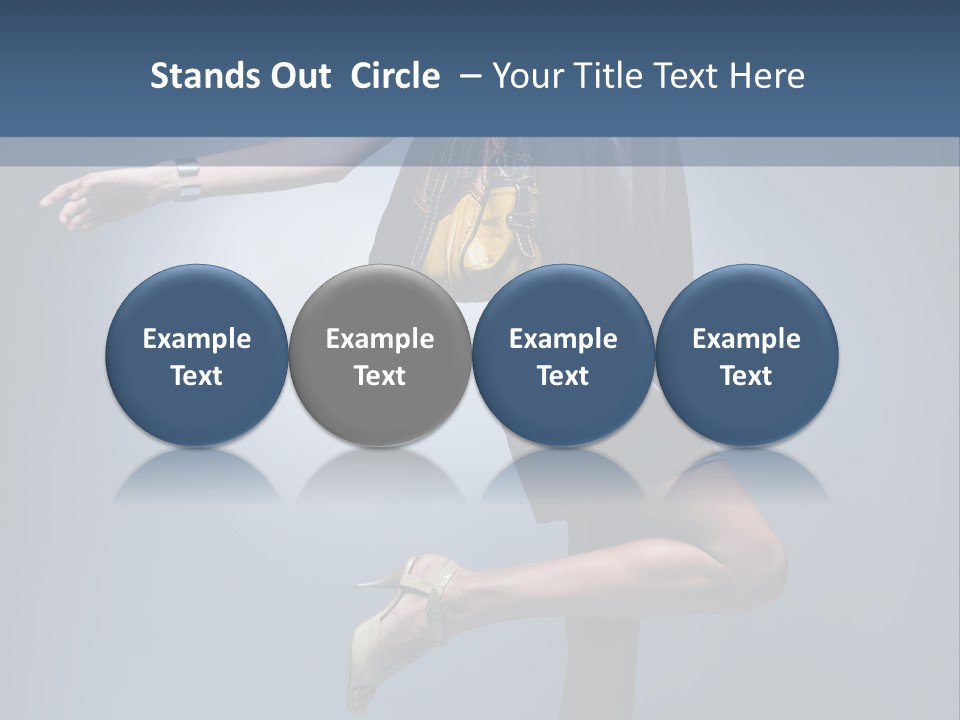 Stands Out Circle – Your Title Text Here

Example Text

Example Text

Example Text

Example Text